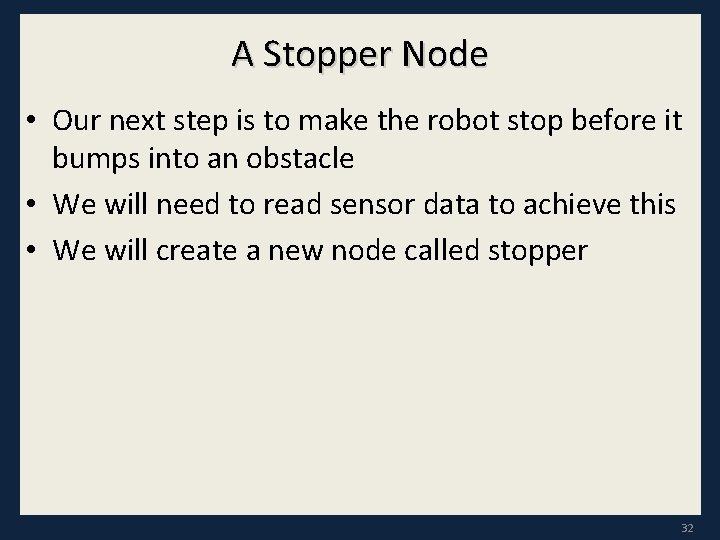 A Stopper Node

• Our next step is to make the robot stop before it bumps into an obstacle
• We will need to read sensor data to achieve this
• We will create a new node called stopper

32